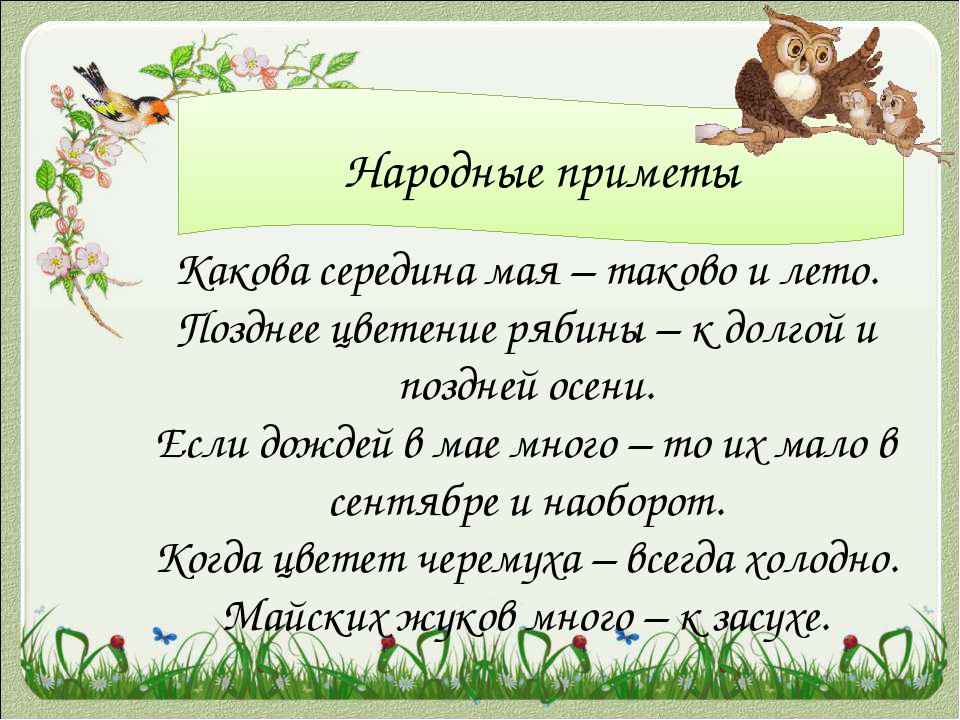 Народные приметы

Какова середина мая – таково и лето.
Позднее цветение рябины – к долгой и поздней осени.
Если дождей в мае много – то их мало в сентябре и наоборот.
Когда цветет черемуха – всегда холодно.
Майских жуков много – к засухе.